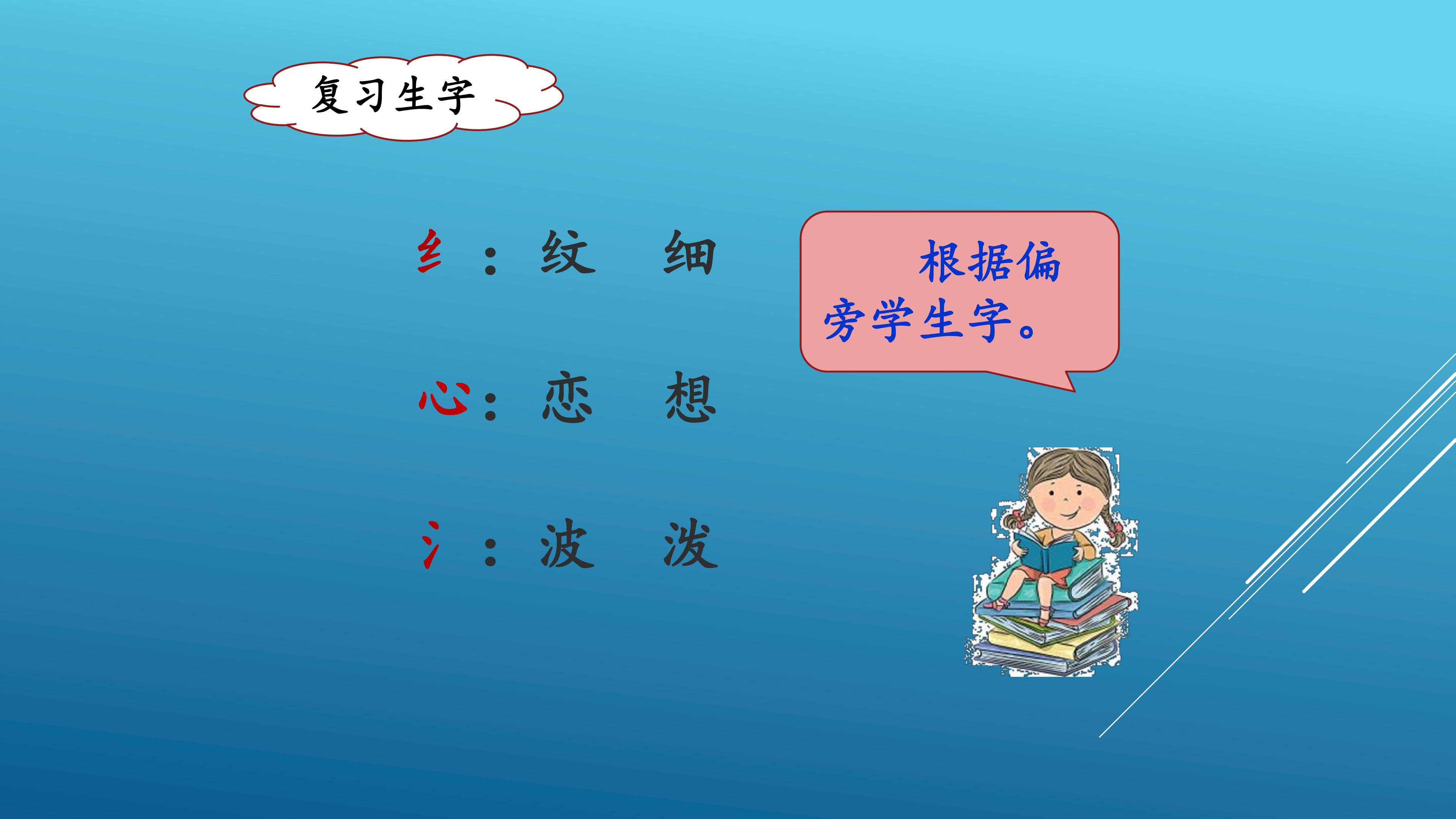 复习生字

纟：纹 细

心：恋 想

氵：波 泼

根据偏旁学生字。